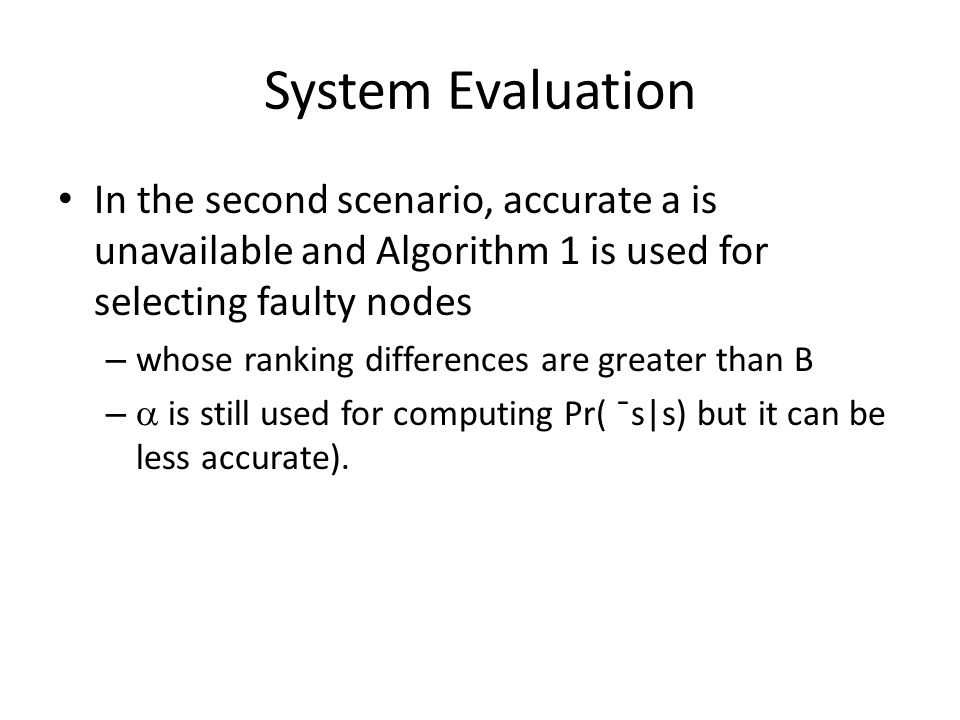 System Evaluation

• In the second scenario, accurate a is unavailable and Algorithm 1 is used for selecting faulty nodes

– whose ranking differences are greater than B

– $\alpha$ is still used for computing Pr( ¯s|s) but it can be less accurate).